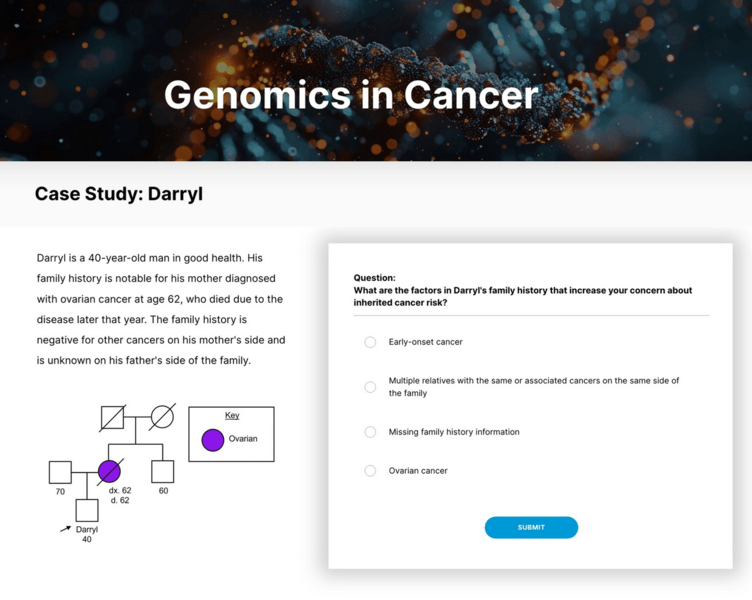 Genomics in Cancer

Case Study: Darryl

Darryl is a 40-year-old man in good health. His family history is notable for his mother diagnosed with ovarian cancer at age 62, who died due to the disease later that year. The family history is negative for other cancers on his mother's side and is unknown on his father's side of the family.

Key
Ovarian

70
dx. 62
d. 62
60
Darryl
40

Question:
What are the factors in Darryl's family history that increase your concern about inherited cancer risk?

Early-onset cancer

Multiple relatives with the same or associated cancers on the same side of the family

Missing family history information

Ovarian cancer

SUBMIT